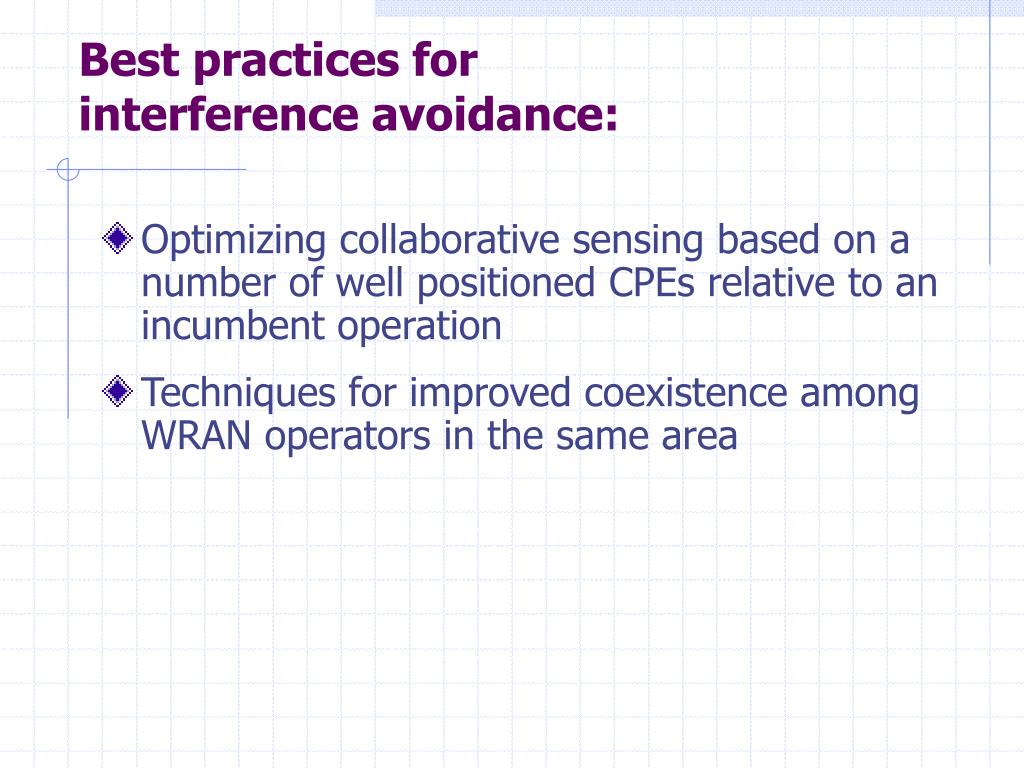 Best practices for interference avoidance:

Optimizing collaborative sensing based on a number of well positioned CPEs relative to an incumbent operation

Techniques for improved coexistence among WRAN operators in the same area